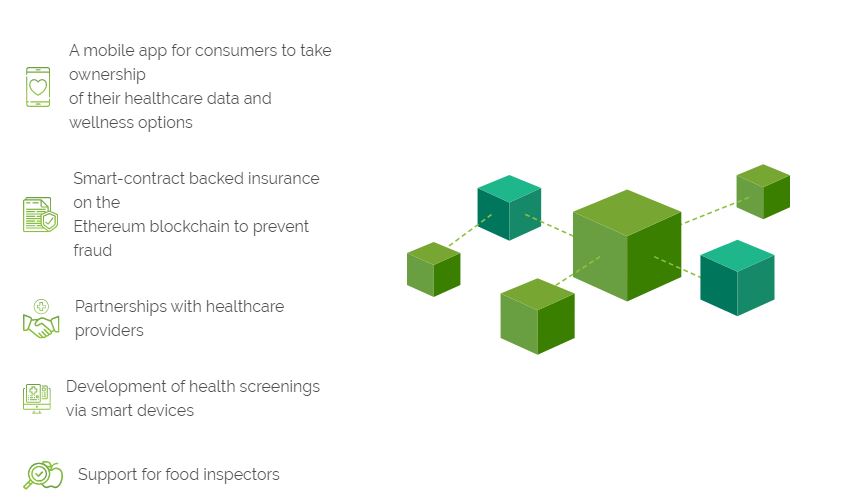 A mobile app for consumers to take ownership of their healthcare data and wellness options

Smart-contract backed insurance on the Ethereum blockchain to prevent fraud

Partnerships with healthcare providers

Development of health screenings via smart devices

Support for food inspectors